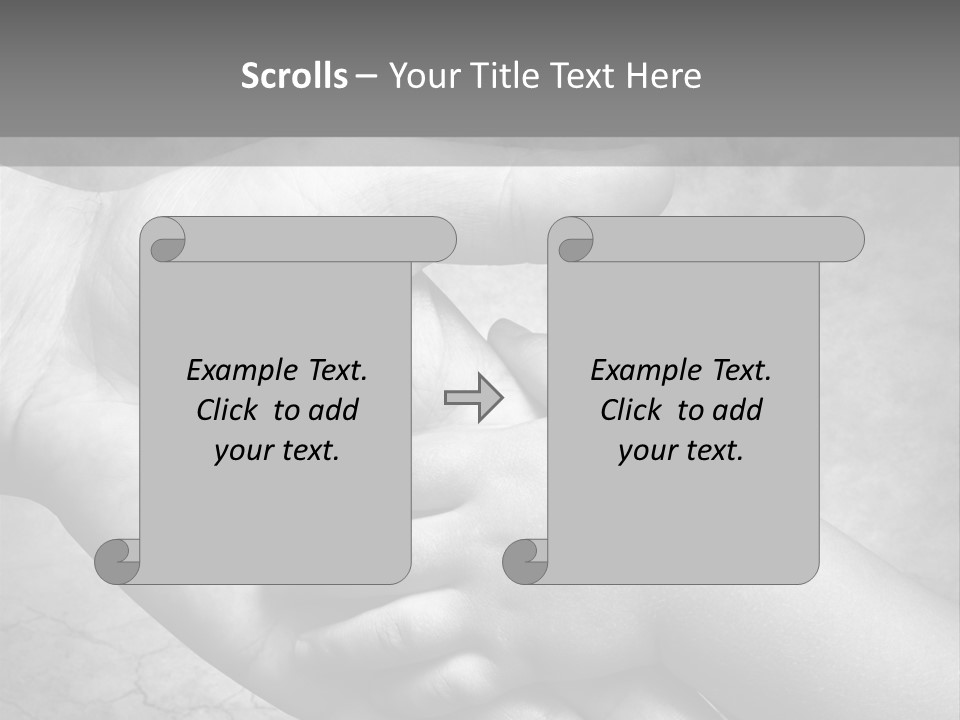 Scrolls – Your Title Text Here

Example Text. Click to add your text.

Example Text. Click to add your text.